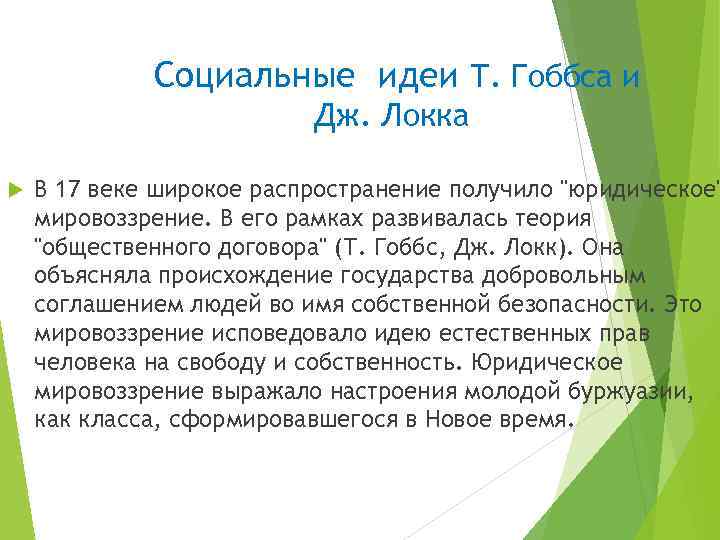 Социальные идеи Т. Гоббса и Дж. Локка

В 17 веке широкое распространение получило "юридическое" мировоззрение. В его рамках развивалась теория "общественного договора" (Т. Гоббс, Дж. Локк). Она объясняла происхождение государства добровольным соглашением людей во имя собственной безопасности. Это мировоззрение исповедовало идею естественных прав человека на свободу и собственность. Юридическое мировоззрение выражало настроения молодой буржуазии, как класса, сформировавшегося в Новое время.